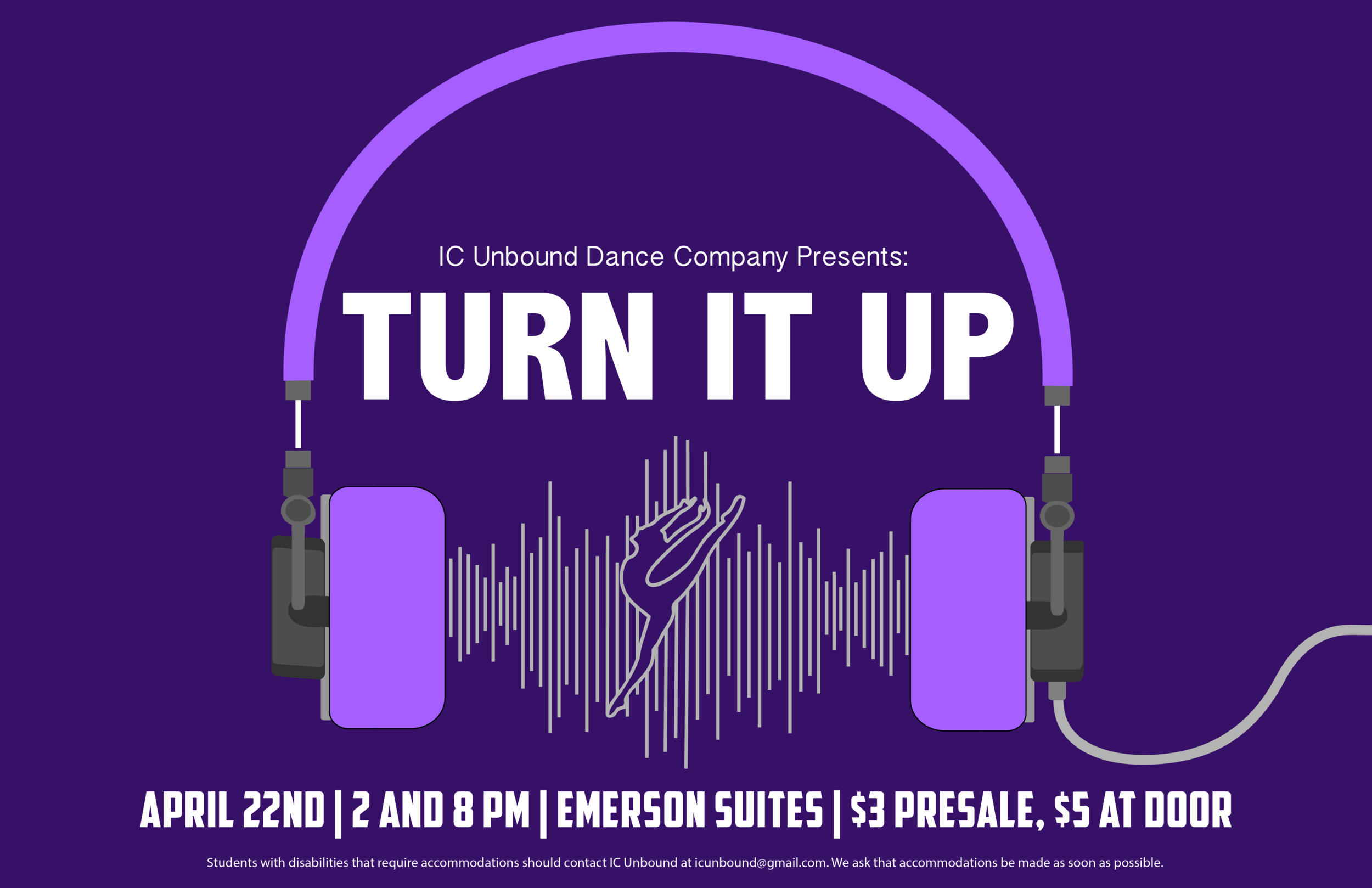 IC Unbound Dance Company Presents:

TURN IT UP

APRIL 22ND | 2 AND 8 PM | EMERSON SUITES | \$3 PRESALE, \$5 AT DOOR

Students with disabilities that require accommodations should contact IC Unbound at icunbound@gmail.com. We ask that accommodations be made as soon as possible.